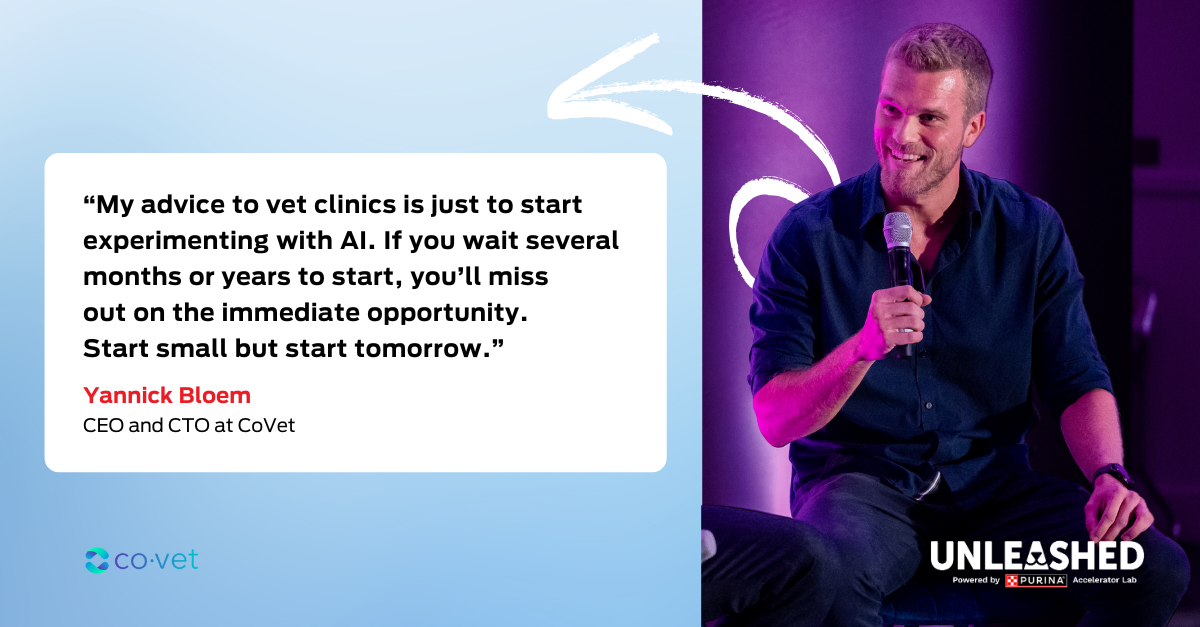 “My advice to vet clinics is just to start experimenting with AI. If you wait several months or years to start, you’ll miss out on the immediate opportunity. Start small but start tomorrow.”

Yannick Bloem
CEO and CTO at CoVet

co·vet

UNLEASHED
Powered by PURINA Accelerator Lab